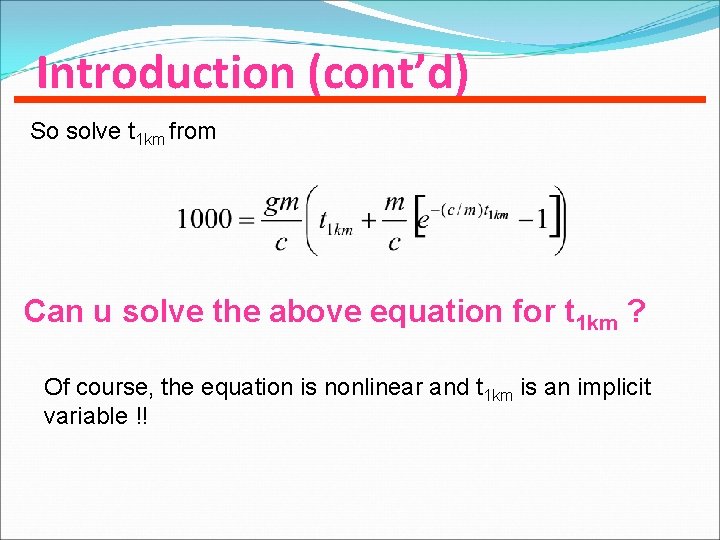 Introduction (cont’d)

So solve $t_{1km}$ from

$1000 = \frac{gm}{c}\left(t_{1km} + \frac{m}{c}\left[e^{-(c/m)t_{1km}} - 1\right]\right)$

Can u solve the above equation for $t_{1km}$ ?

Of course, the equation is nonlinear and $t_{1km}$ is an implicit variable !!